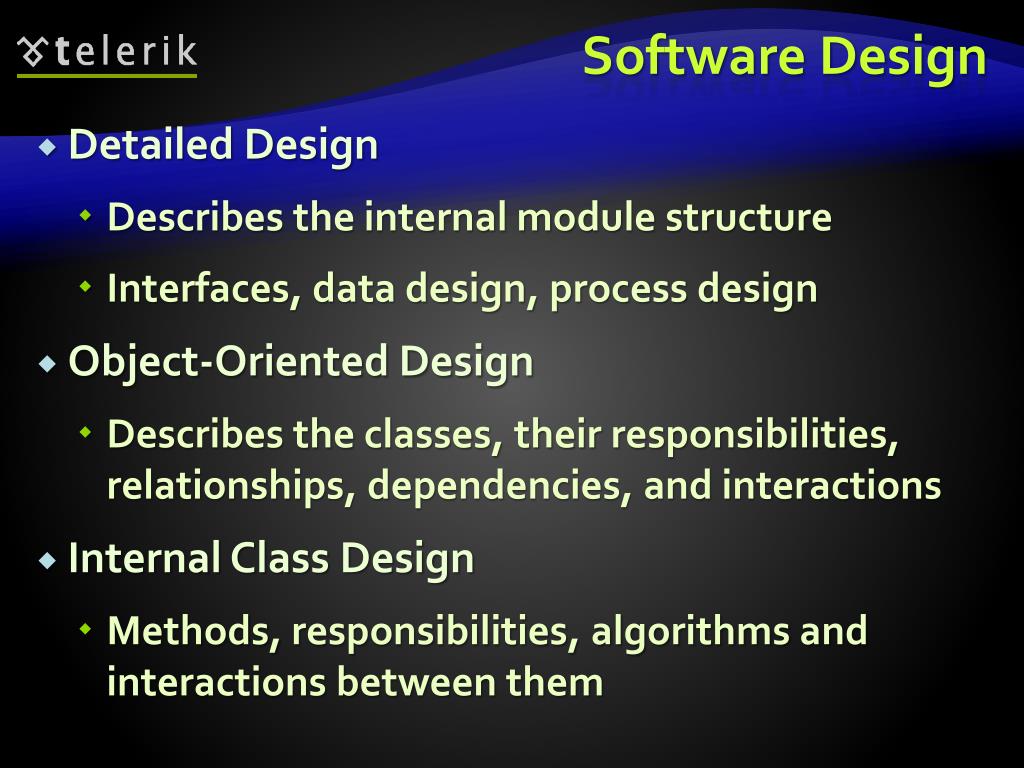 telerik

Software Design

Detailed Design

Describes the internal module structure

Interfaces, data design, process design

Object-Oriented Design

Describes the classes, their responsibilities, relationships, dependencies, and interactions

Internal Class Design

Methods, responsibilities, algorithms and interactions between them